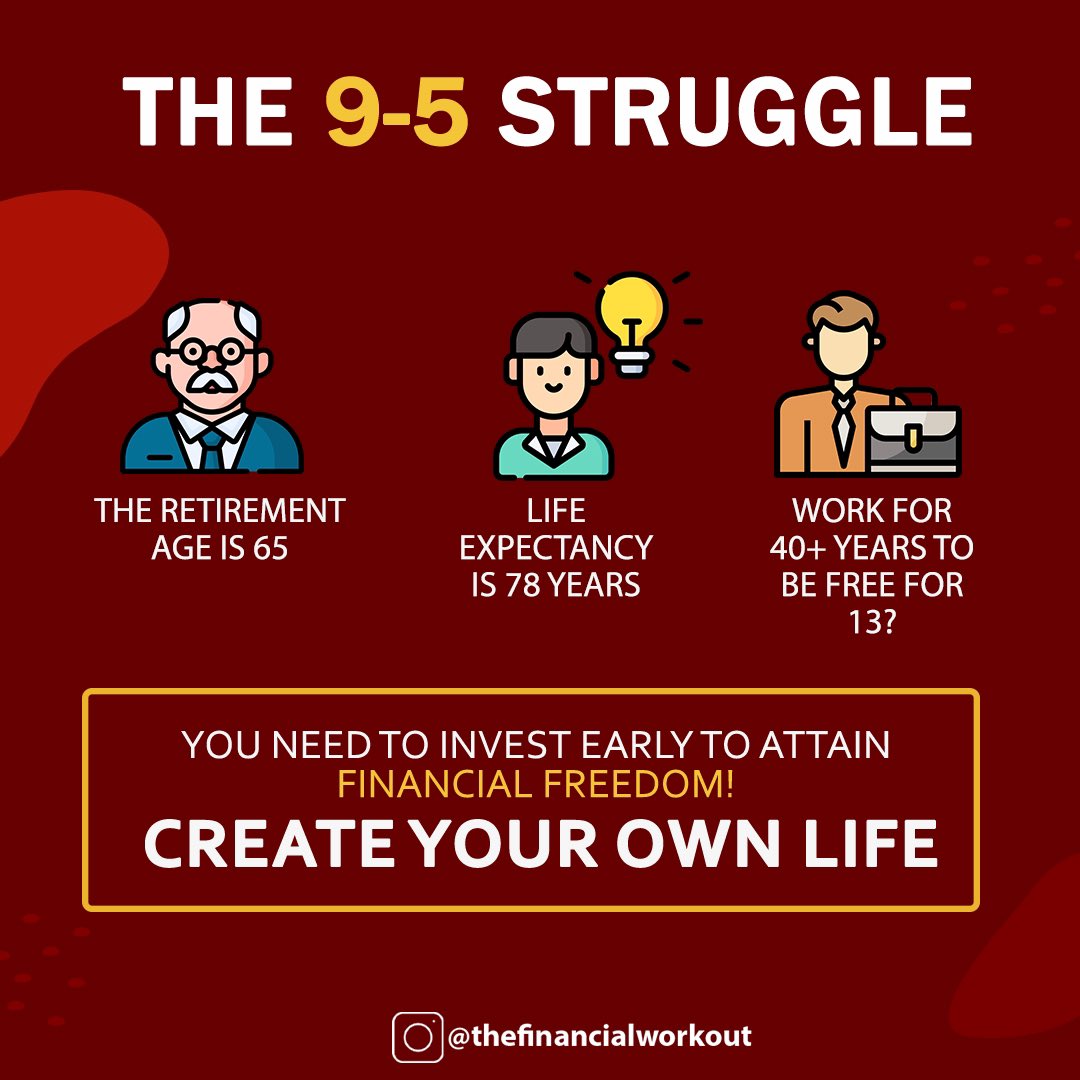 THE 9-5 STRUGGLE

THE RETIREMENT AGE IS 65

LIFE EXPECTANCY IS 78 YEARS

WORK FOR 40+ YEARS TO BE FREE FOR 13?

YOU NEED TO INVEST EARLY TO ATTAIN FINANCIAL FREEDOM!

CREATE YOUR OWN LIFE

@thefinancialworkout